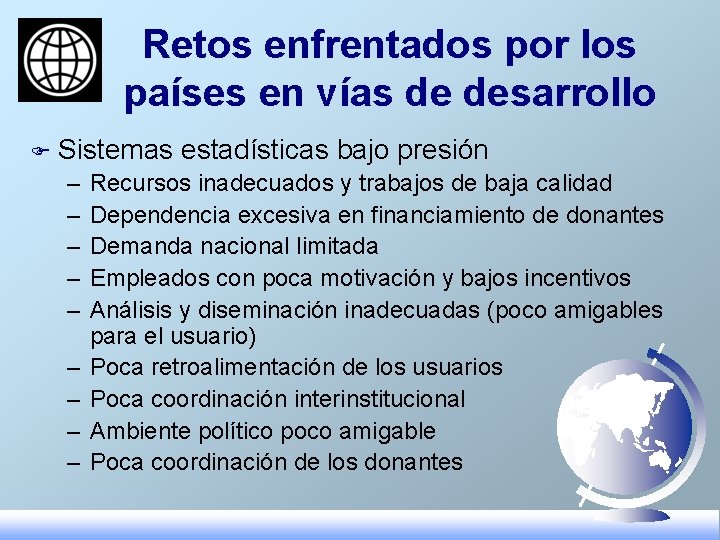 Retos enfrentados por los países en vías de desarrollo

Sistemas estadísticas bajo presión
– Recursos inadecuados y trabajos de baja calidad
– Dependencia excesiva en financiamiento de donantes
– Demanda nacional limitada
– Empleados con poca motivación y bajos incentivos
– Análisis y diseminación inadecuadas (poco amigables para el usuario)
– Poca retroalimentación de los usuarios
– Poca coordinación interinstitucional
– Ambiente político poco amigable
– Poca coordinación de los donantes